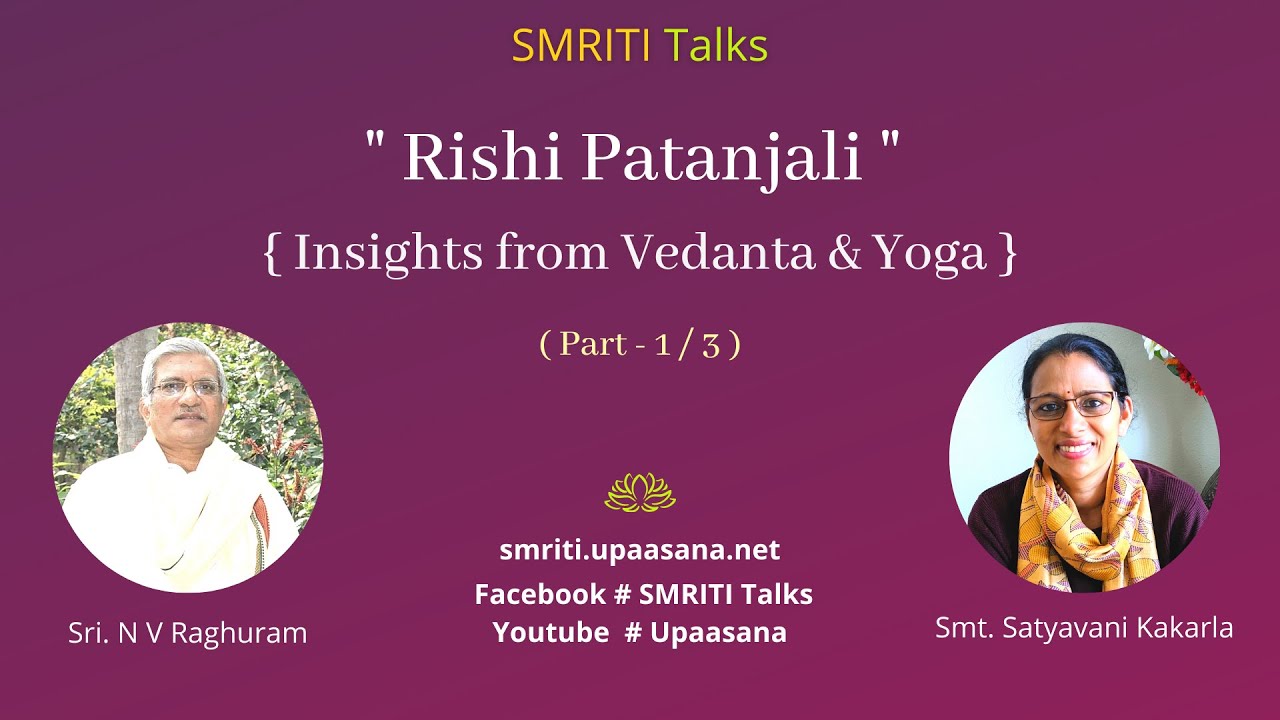 SMRITI Talks

" Rishi Patanjali "

{ Insights from Vedanta & Yoga }

( Part - 1 / 3 )

Sri. N V Raghuram

smriti.upaasana.net
Facebook # SMRITI Talks
Youtube # Upaasana

Smt. Satyavani Kakarla